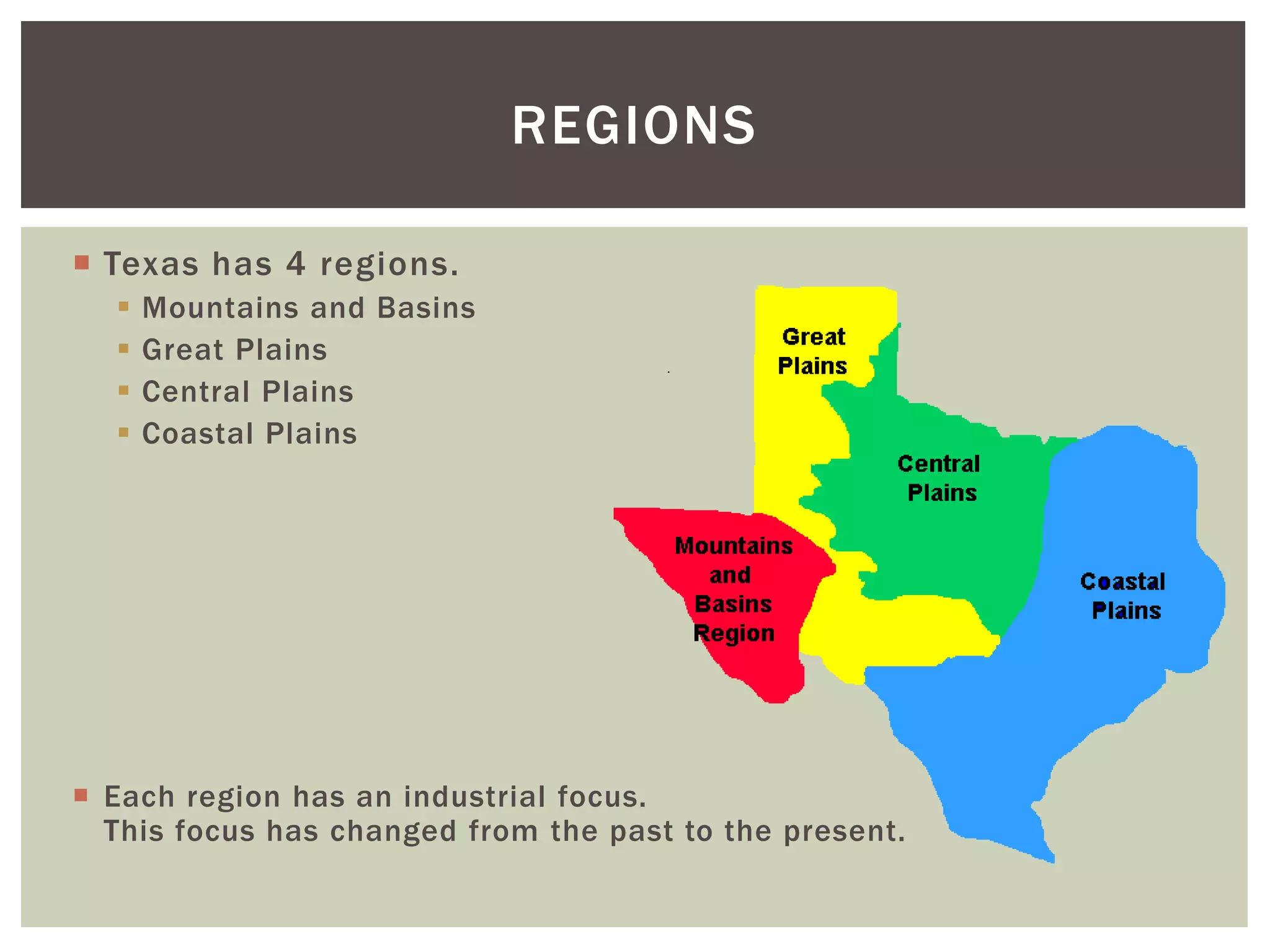 REGIONS

Texas has 4 regions.
Mountains and Basins
Great Plains
Central Plains
Coastal Plains

Great Plains

Central Plains

Mountains and Basins Region

Coastal Plains

Each region has an industrial focus. This focus has changed from the past to the present.